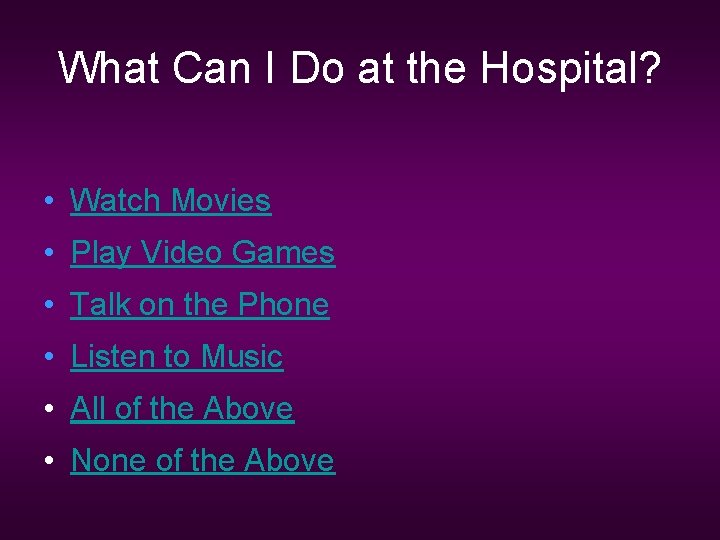 What Can I Do at the Hospital?

• Watch Movies
• Play Video Games
• Talk on the Phone
• Listen to Music
• All of the Above
• None of the Above